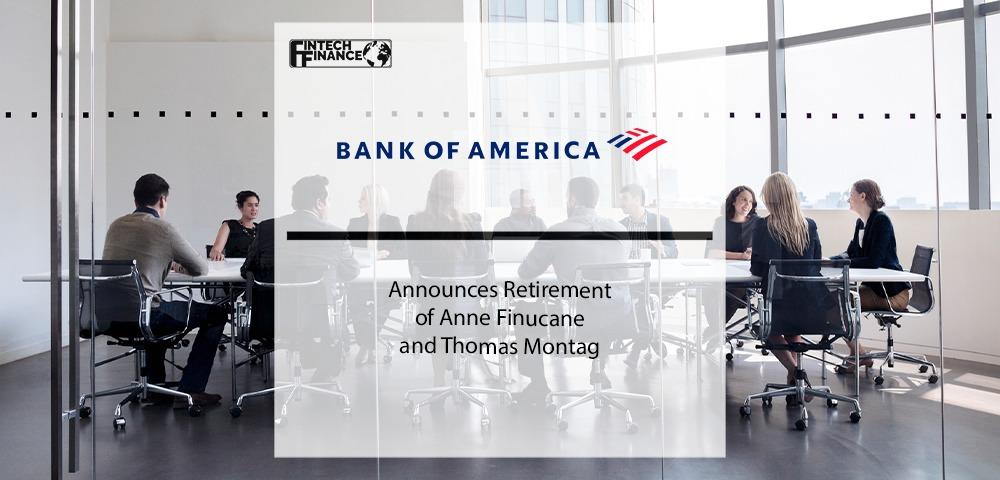 FINTECH FINANCE

BANK OF AMERICA

Announces Retirement of Anne Finucane and Thomas Montag